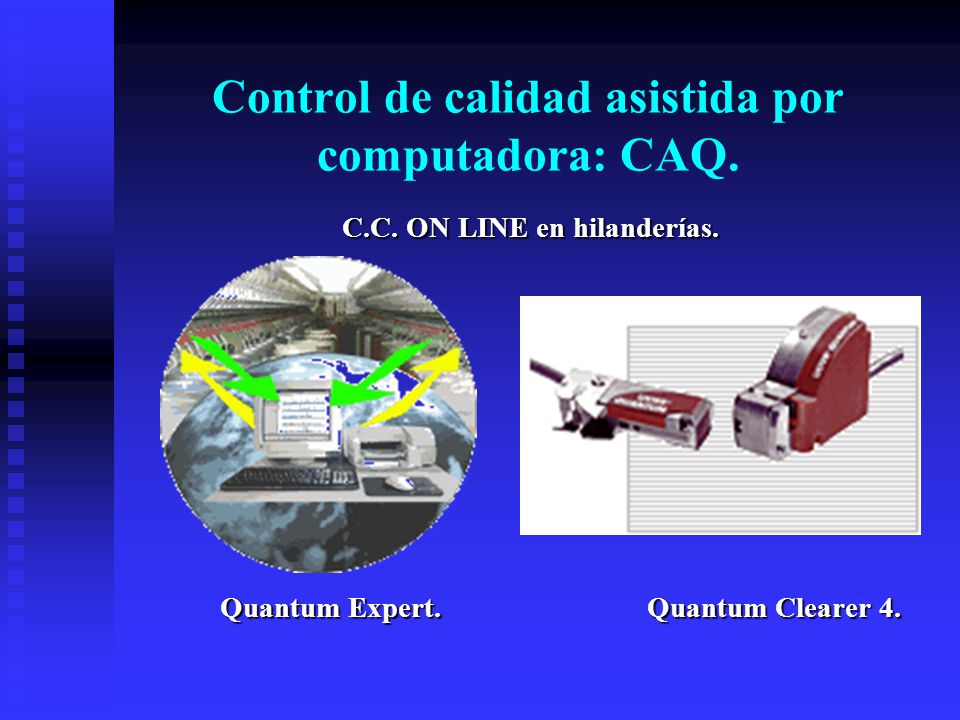 Control de calidad asistida por computadora: CAQ.

C.C. ON LINE en hilanderías.

Quantum Expert.

Quantum Clearer 4.